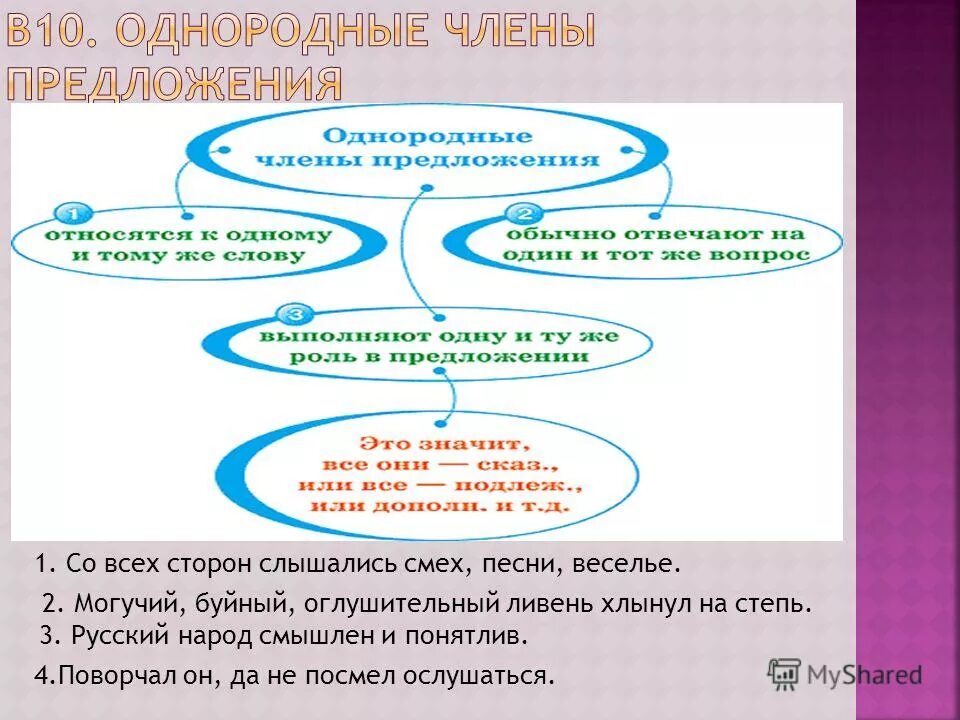 В10. ОДНОРОДНЫЕ ЧЛЕНЫ ПРЕДЛОЖЕНИЯ

Однородные члены предложения

1
относятся к одному и тому же слову

2
обычно отвечают на один и тот же вопрос

3
выполняют одну и ту же роль в предложении

Это значит, все они — сказ., или все — подлеж., или дополн. и т.д.

1. Со всех сторон слышались смех, песни, веселье.

2. Могучий, буйный, оглушительный ливень хлынул на степь.

3. Русский народ смышлен и понятлив.

4.Поворчал он, да не посмел ослушаться.

MyShared